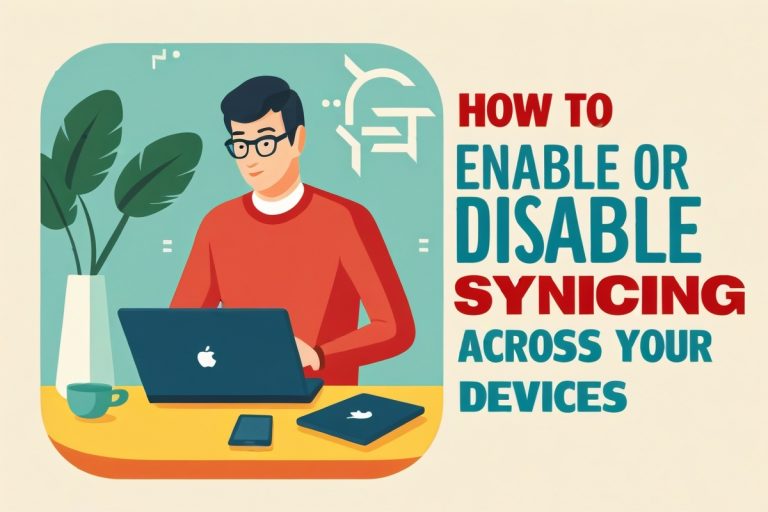 HOW TO
ENABLE OR
DISABLE
SYNICING
ACROSS YOUR
DEVICES